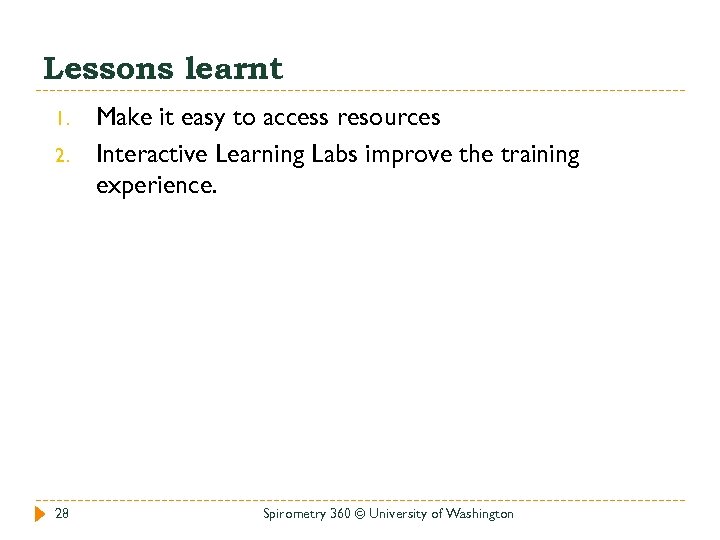 Lessons learnt

1. Make it easy to access resources
2. Interactive Learning Labs improve the training experience.

28

Spirometry 360 © University of Washington